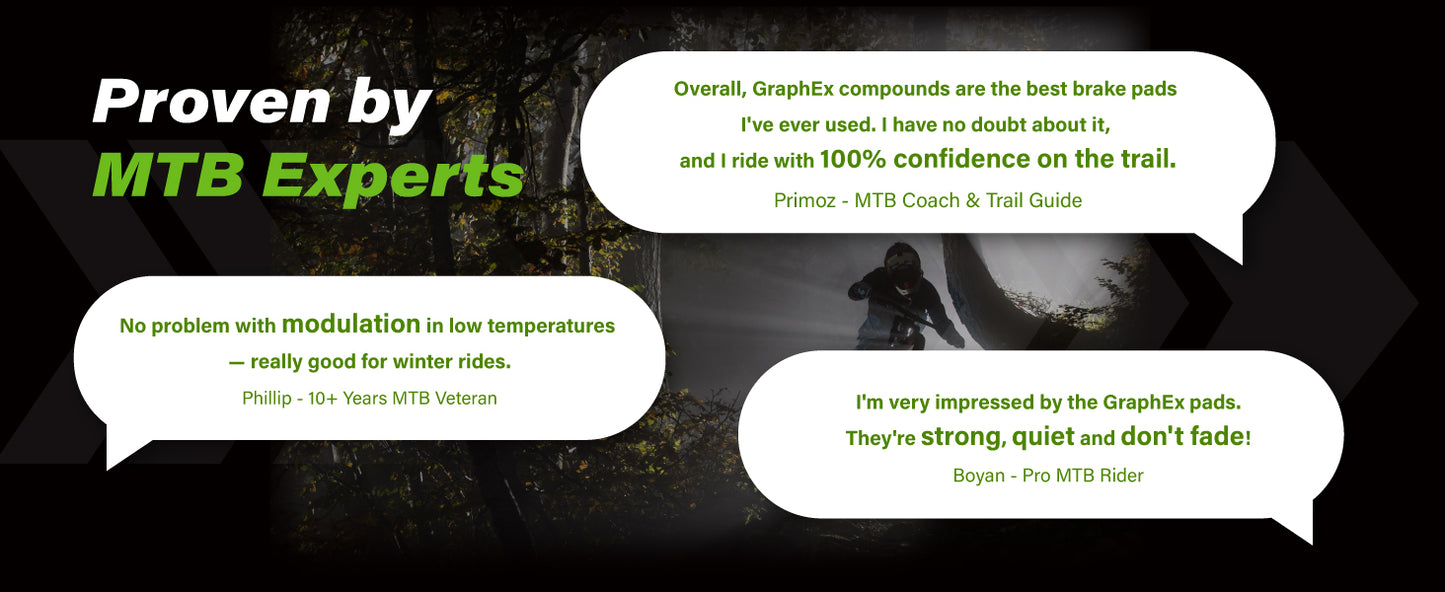 Proven by
MTB Experts

Overall, GraphEx compounds are the best brake pads I've ever used. I have no doubt about it, and I ride with 100% confidence on the trail.

Primoz - MTB Coach & Trail Guide

No problem with modulation in low temperatures — really good for winter rides.

Phillip - 10+ Years MTB Veteran

I'm very impressed by the GraphEx pads. They're strong, quiet and don't fade!

Boyan - Pro MTB Rider